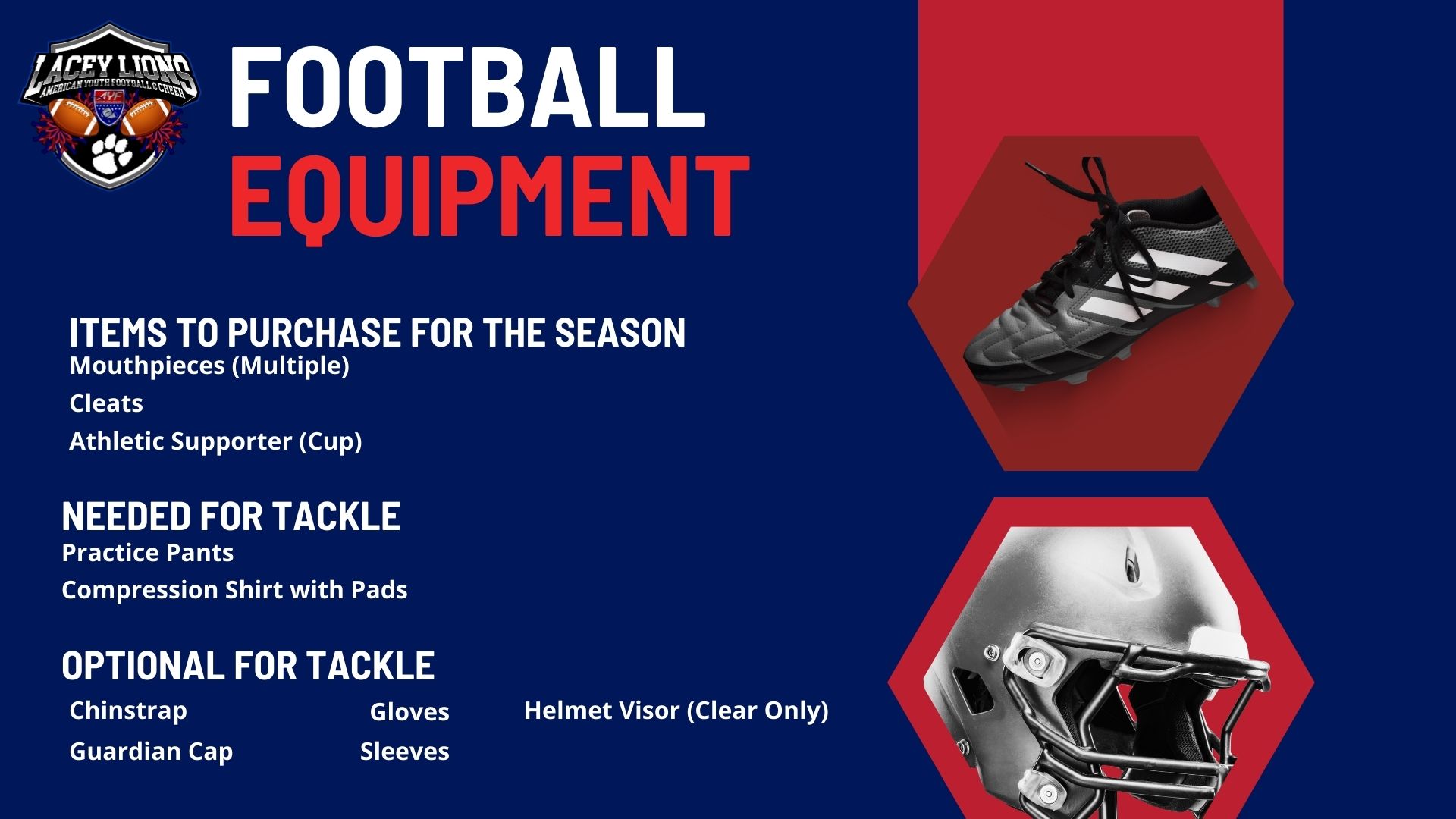 LACEY LIONS
AMERICAN YOUTH FOOTBALL & CHEER
AYF

FOOTBALL
EQUIPMENT

ITEMS TO PURCHASE FOR THE SEASON
Mouthpieces (Multiple)
Cleats
Athletic Supporter (Cup)

NEEDED FOR TACKLE
Practice Pants
Compression Shirt with Pads

OPTIONAL FOR TACKLE
Chinstrap
Guardian Cap
Gloves
Sleeves
Helmet Visor (Clear Only)